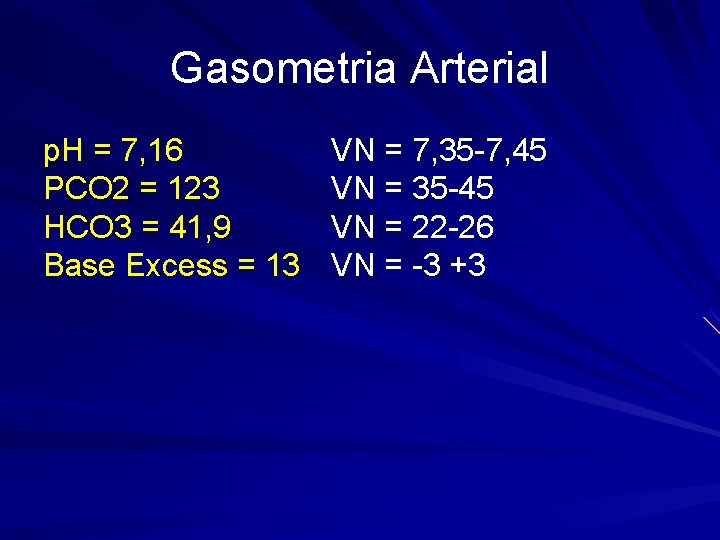 Gasometria Arterial

pH = 7,16
PCO2 = 123
HCO3 = 41,9
Base Excess = 13

VN = 7,35-7,45
VN = 35-45
VN = 22-26
VN = -3 +3